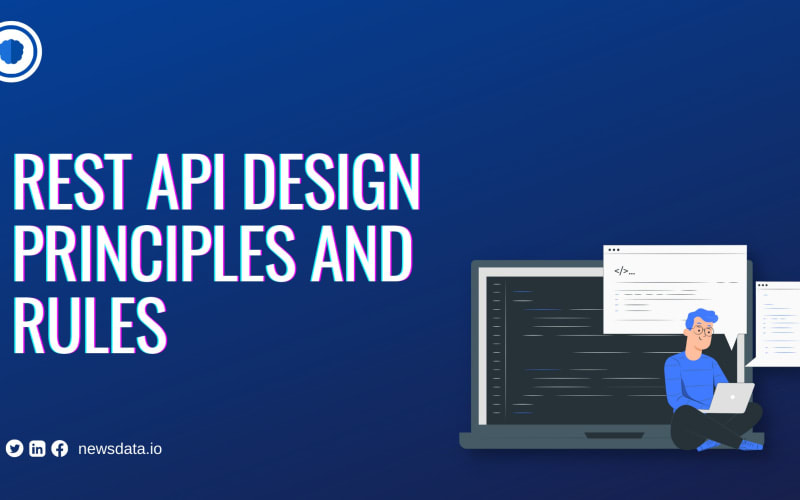 REST API DESIGN PRINCIPLES AND RULES

</>...

newsdata.io